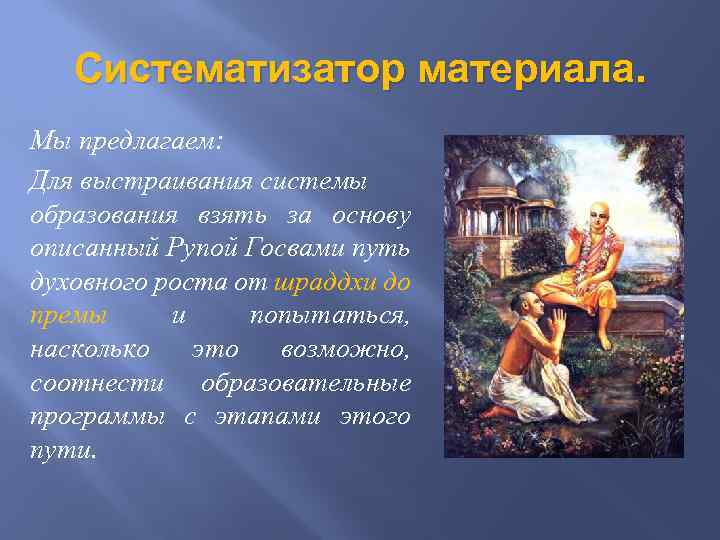 Систематизатор материала.

Мы предлагаем:

Для выстраивания системы образования взять за основу описанный Рупой Госвами путь духовного роста от шраддхи до премы и попытаться, насколько это возможно, соотнести образовательные программы с этапами этого пути.